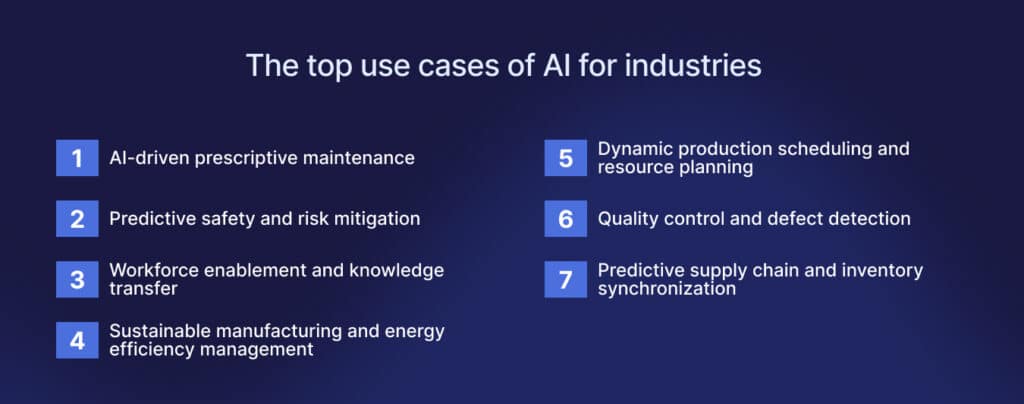 The top use cases of AI for industries

1 AI-driven prescriptive maintenance

2 Predictive safety and risk mitigation

3 Workforce enablement and knowledge transfer

4 Sustainable manufacturing and energy efficiency management

5 Dynamic production scheduling and resource planning

6 Quality control and defect detection

7 Predictive supply chain and inventory synchronization